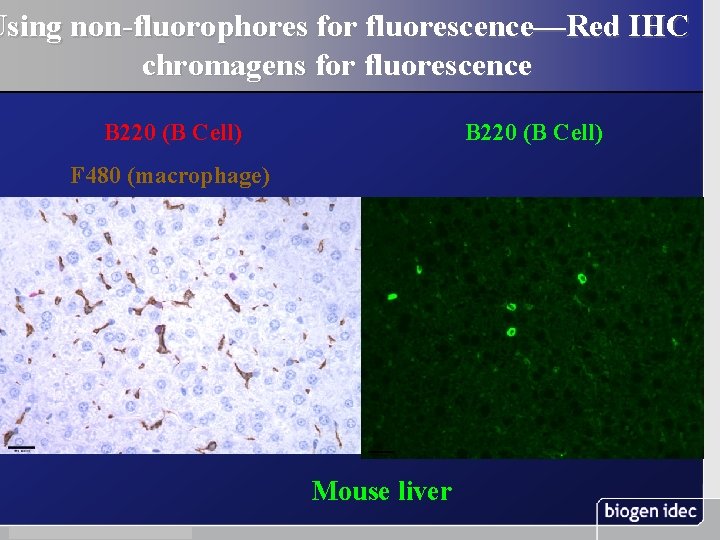 Using non-fluorophores for fluorescence—Red IHC chromagens for fluorescence

B220 (B Cell)

F480 (macrophage)

B220 (B Cell)

Mouse liver

biogen idec